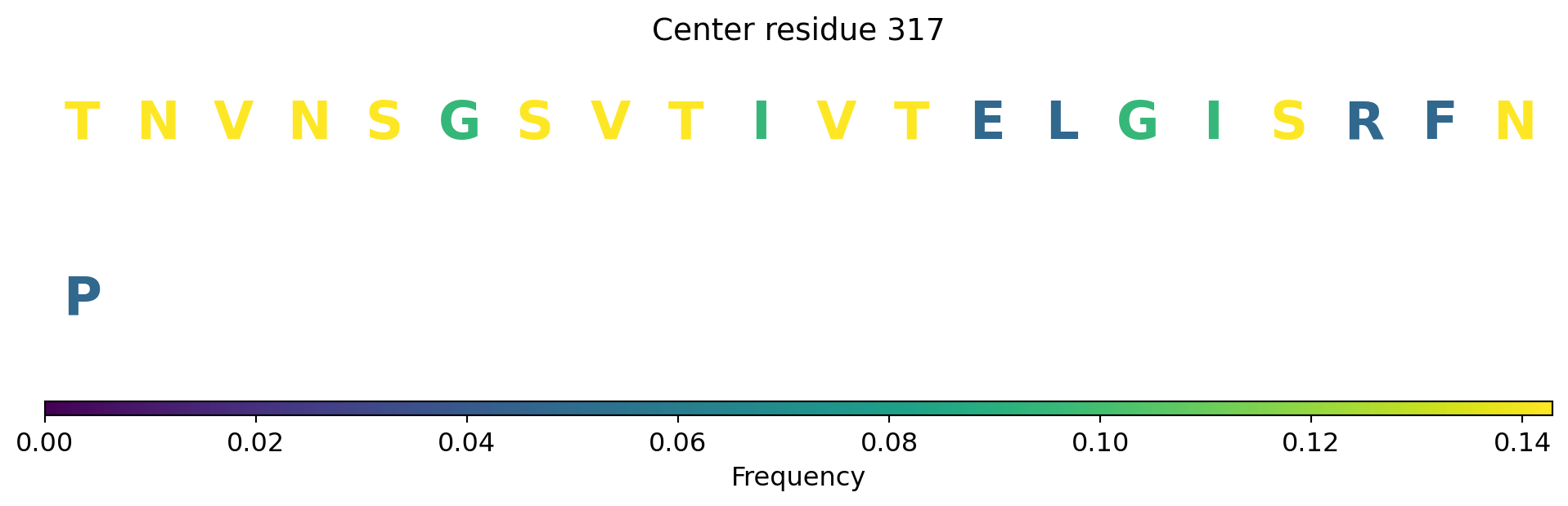 Center residue 317

T N V N S G S V T I V T E L G I S R F N

P

0.00 0.02 0.04 0.06 0.08 0.10 0.12 0.14
Frequency